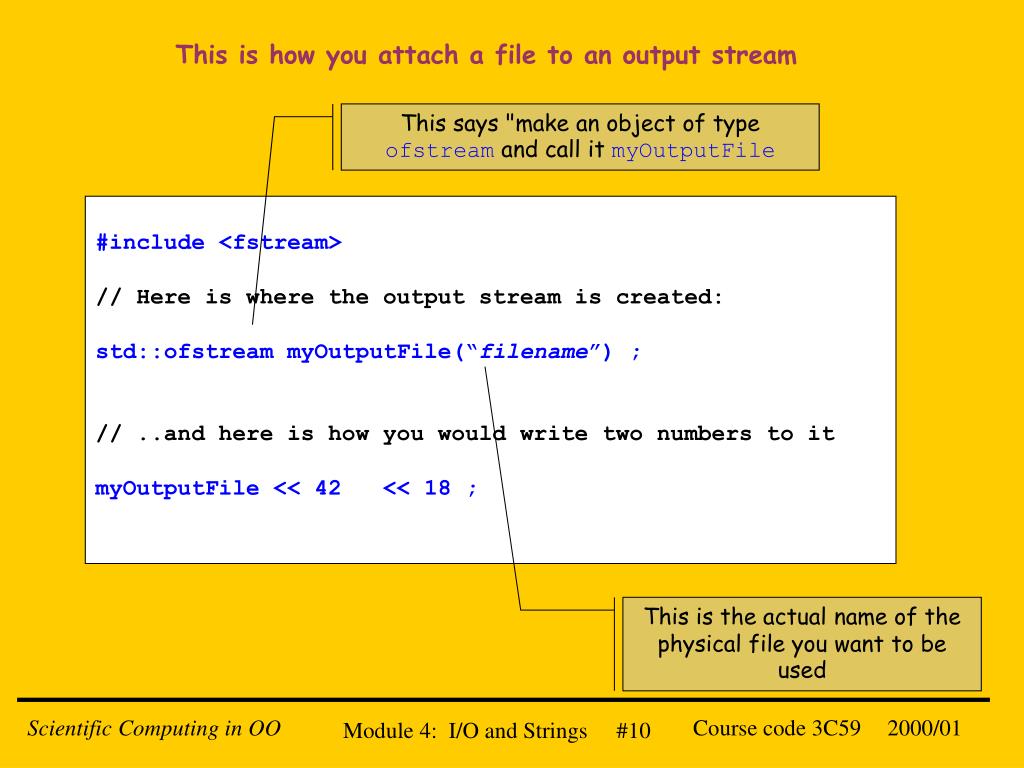 This is how you attach a file to an output stream

This says "make an object of type ofstream and call it myOutputFile

#include <fstream>

// Here is where the output stream is created:

std::ofstream myOutputFile(“filename”) ;

// ..and here is how you would write two numbers to it

myOutputFile << 42   << 18 ;

This is the actual name of the physical file you want to be used

Scientific Computing in OO    Module 4: I/O and Strings    #10    Course code 3C59    2000/01